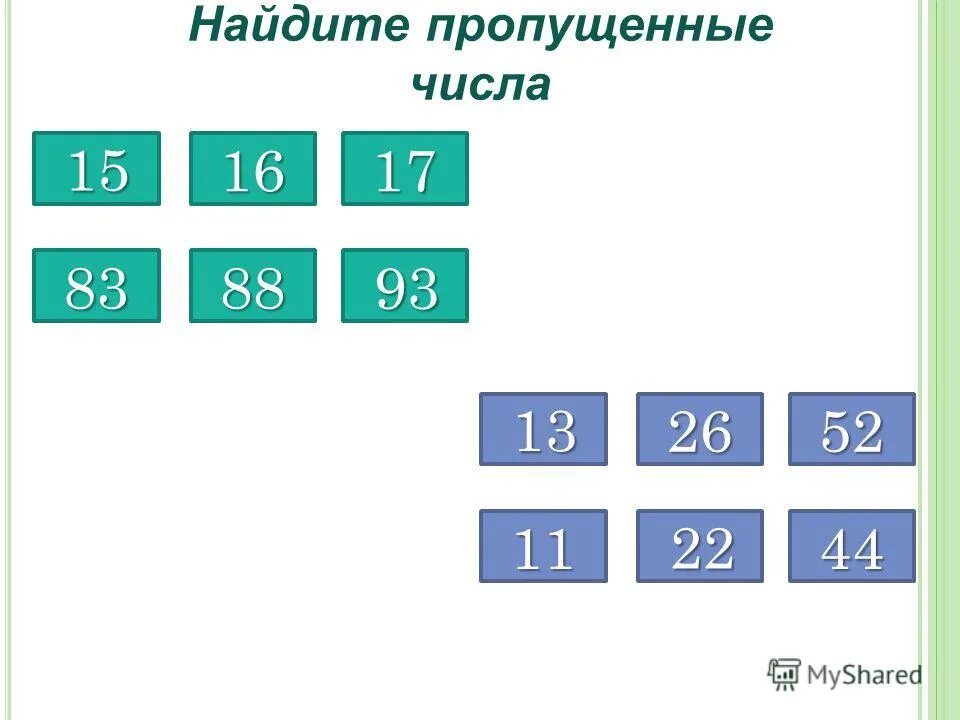 Найдите пропущенные числа

15 16 17

83 88 93

13 26 52

11 22 44

MyShared